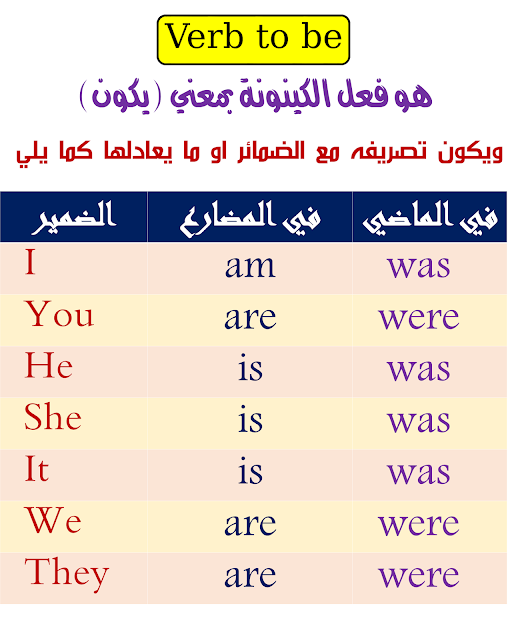 Verb to be

هو فعل الكينونة بمعني (يكون)

ويكون تصريفه مع الضمائر او ما يعادلها كما يلي

| الضمير | في المضارع | في الماضي |
|---|---|---|
| I | am | was |
| You | are | were |
| He | is | was |
| She | is | was |
| It | is | was |
| We | are | were |
| They | are | were |